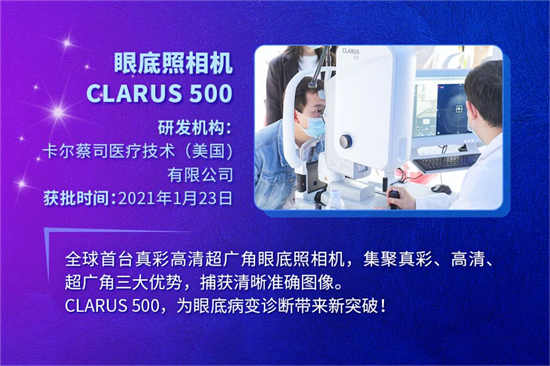 眼底照相机
CLARUS 500

研发机构:
卡尔蔡司医疗技术(美国)有限公司
获批时间:2021年1月23日

CLARUS
500

全球首台真彩高清超广角眼底照相机，集聚真彩、高清、超广角三大优势，捕获清晰准确图像。
CLARUS 500，为眼底病变诊断带来新突破！